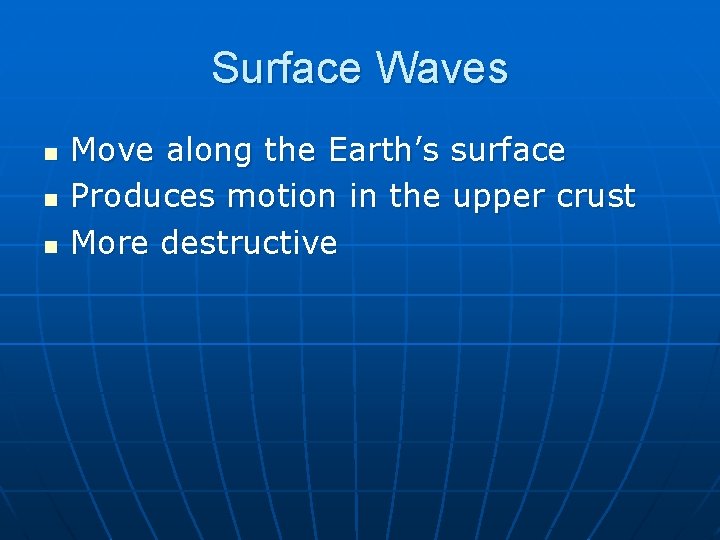 Surface Waves

- Move along the Earth’s surface
- Produces motion in the upper crust
- More destructive